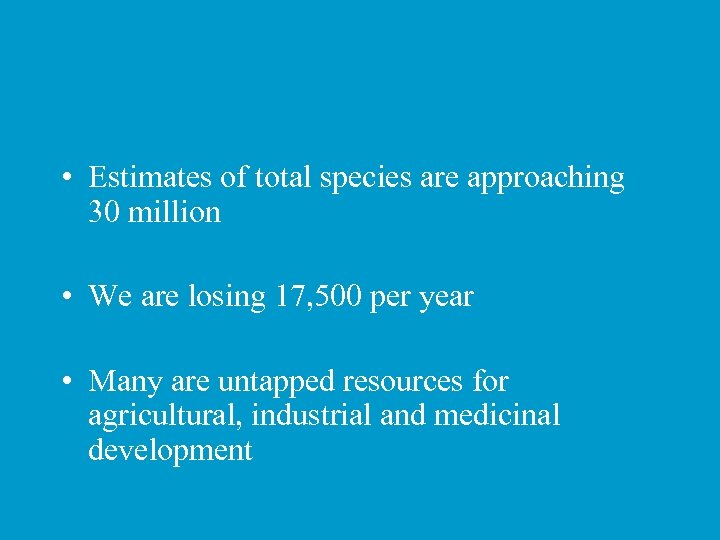 • Estimates of total species are approaching 30 million

• We are losing 17,500 per year

• Many are untapped resources for agricultural, industrial and medicinal development